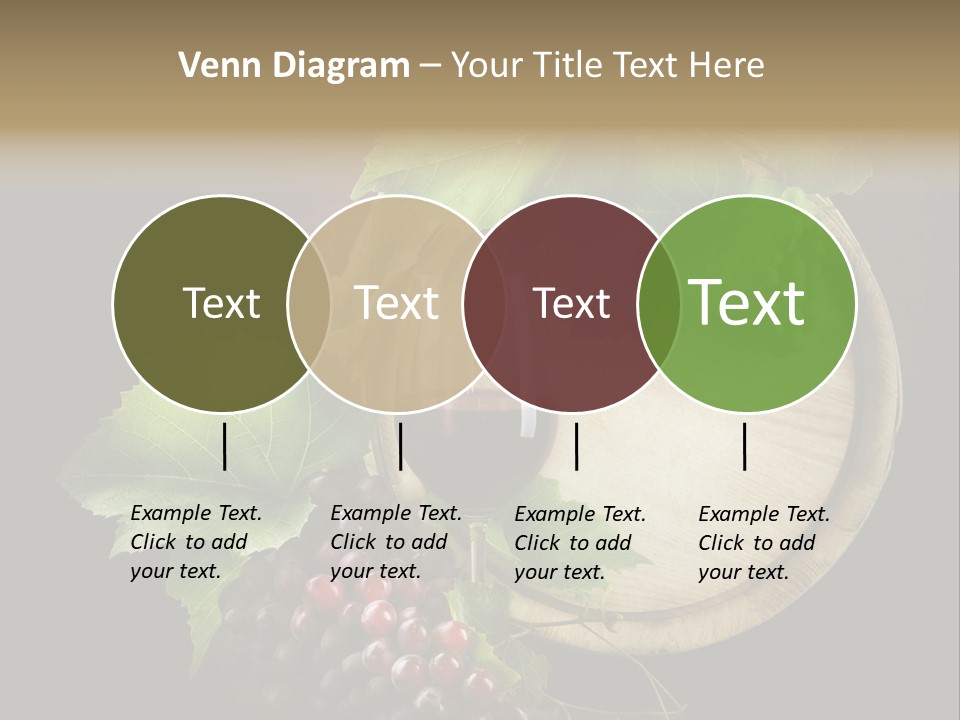 Venn Diagram – Your Title Text Here

Text

Text

Text

Text

Example Text. Click to add your text.

Example Text. Click to add your text.

Example Text. Click to add your text.

Example Text. Click to add your text.